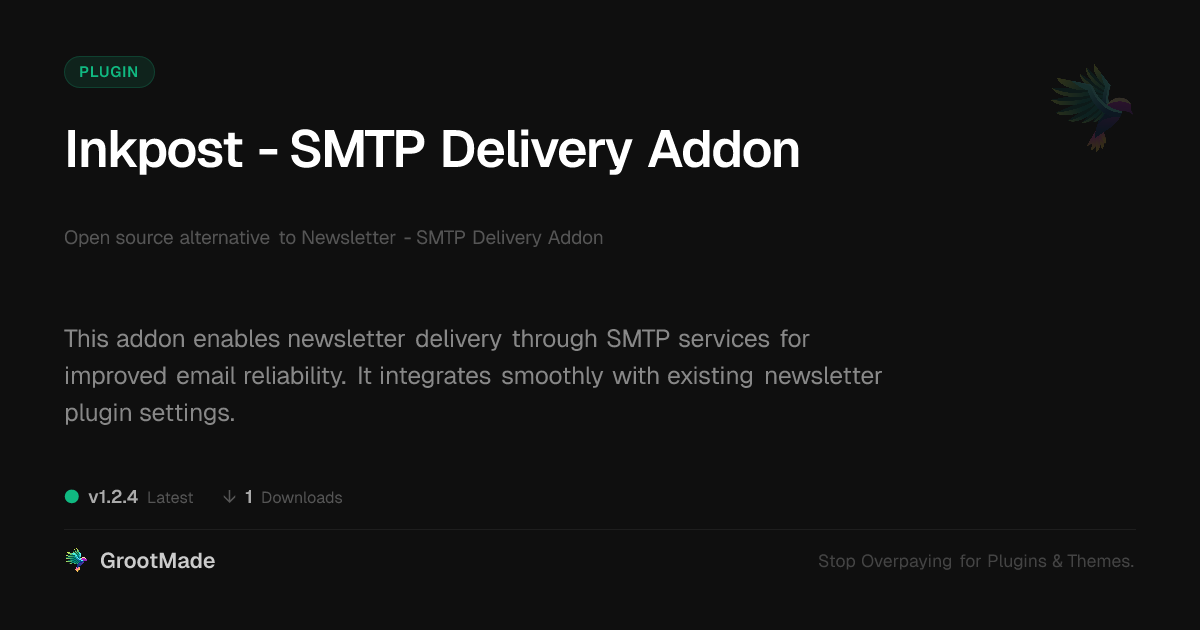 PLUGIN

Inkpost - SMTP Delivery Addon

Open source alternative to Newsletter - SMTP Delivery Addon

This addon enables newsletter delivery through SMTP services for improved email reliability. It integrates smoothly with existing newsletter plugin settings.

v1.2.4 Latest ↓ 1 Downloads

GrootMade

Stop Overpaying for Plugins & Themes.